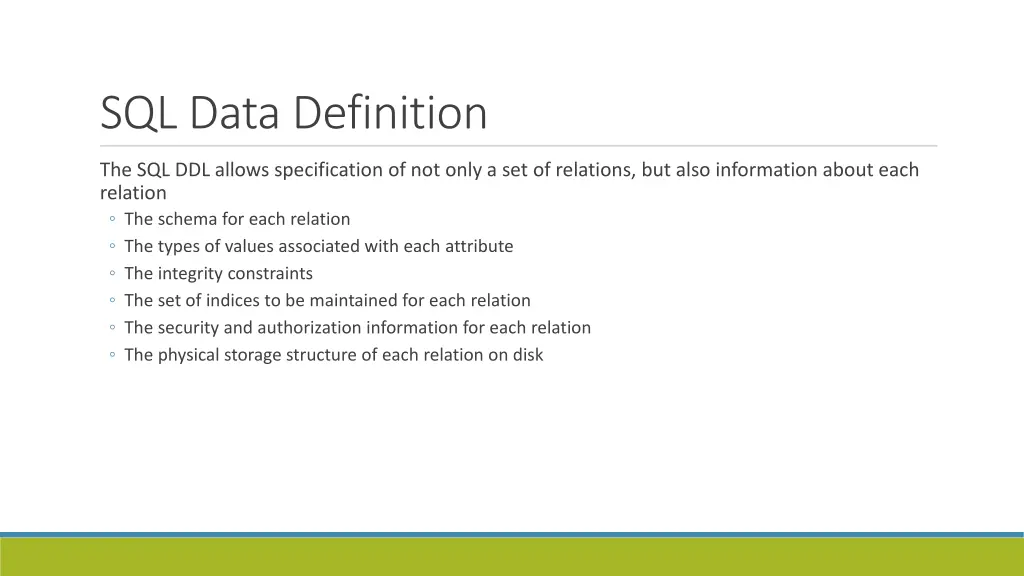 SQL Data Definition

The SQL DDL allows specification of not only a set of relations, but also information about each relation

◦ The schema for each relation
◦ The types of values associated with each attribute
◦ The integrity constraints
◦ The set of indices to be maintained for each relation
◦ The security and authorization information for each relation
◦ The physical storage structure of each relation on disk